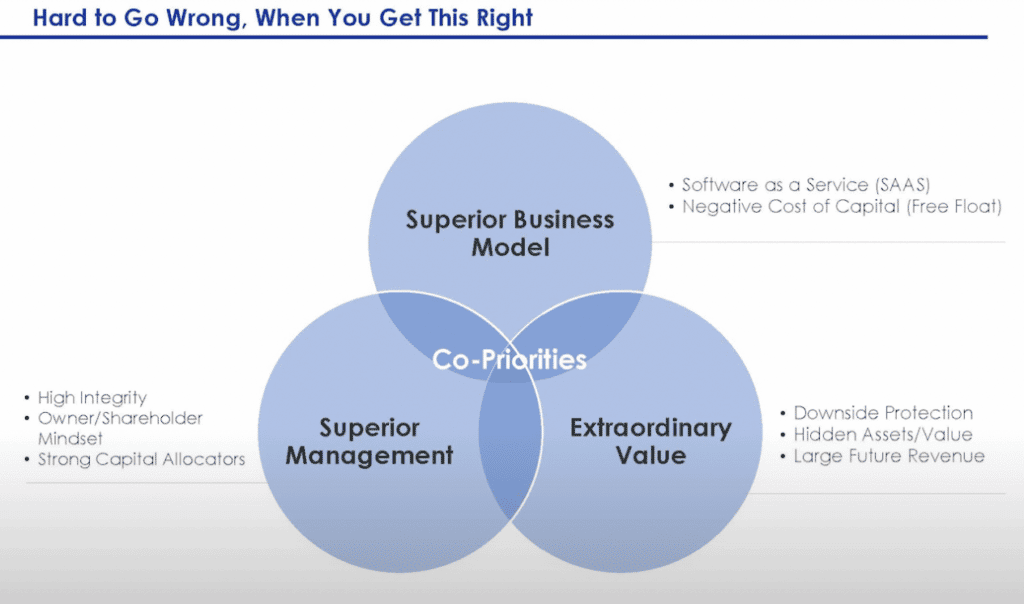 Hard to Go Wrong, When You Get This Right

Superior Business Model

• Software as a Service (SAAS)
• Negative Cost of Capital (Free Float)

Co-Priorities

• High Integrity
• Owner/Shareholder Mindset
• Strong Capital Allocators

Superior Management

Extraordinary Value

• Downside Protection
• Hidden Assets/Value
• Large Future Revenue